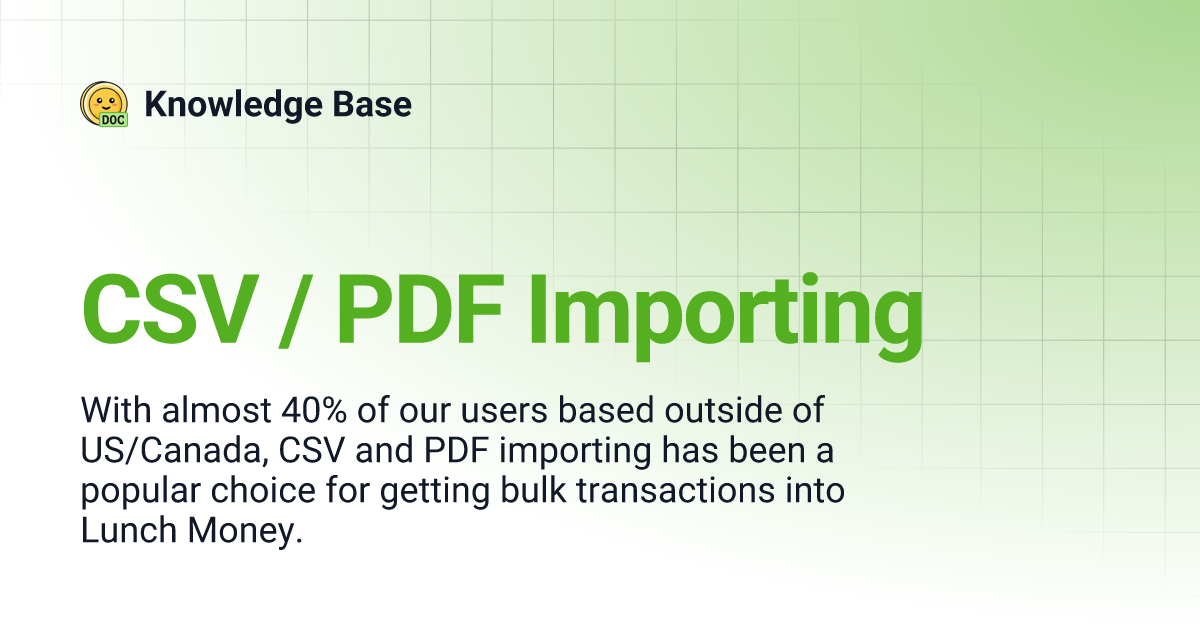 DOC

Knowledge Base

CSV / PDF Importing

With almost 40% of our users based outside of US/Canada, CSV and PDF importing has been a popular choice for getting bulk transactions into Lunch Money.